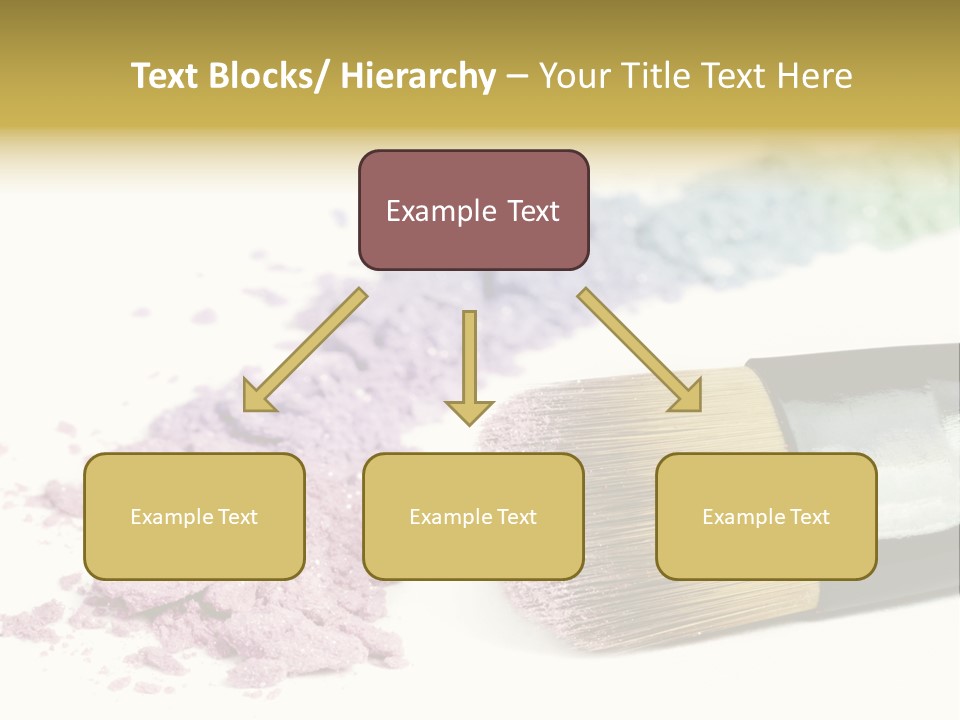 Text Blocks/ Hierarchy – Your Title Text Here

Example Text

Example Text

Example Text

Example Text